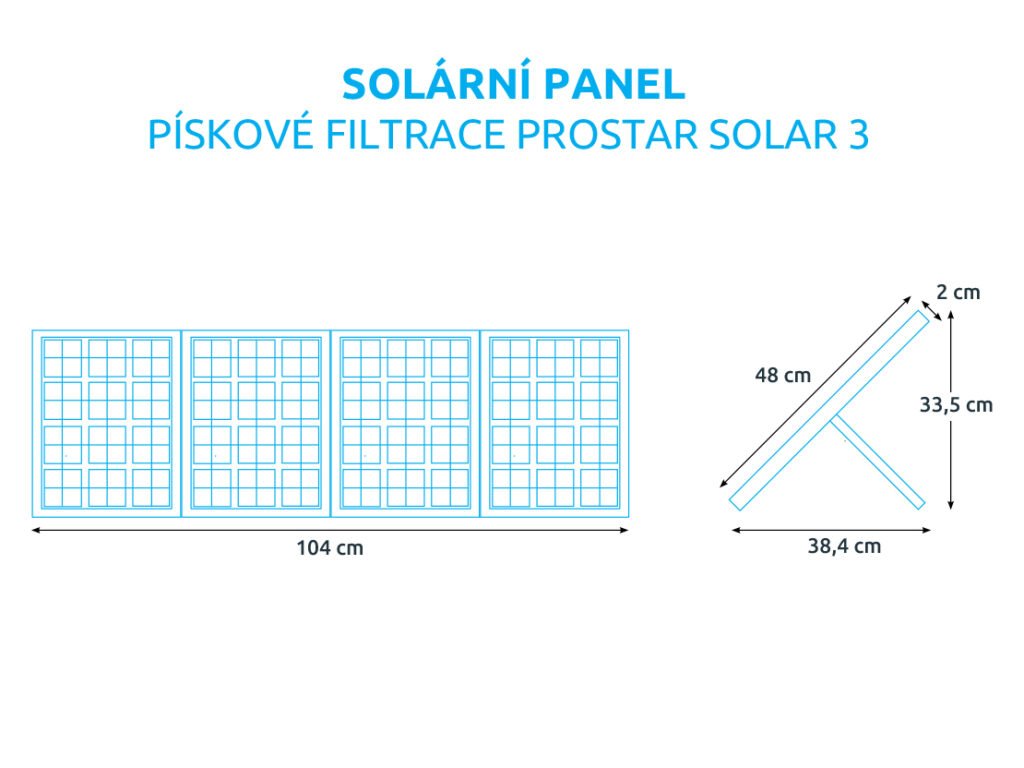 SOLÁRNÍ PANEL
PÍSKOVÉ FILTRACE PROSTAR SOLAR 3

104 cm

2 cm
48 cm
33,5 cm
38,4 cm